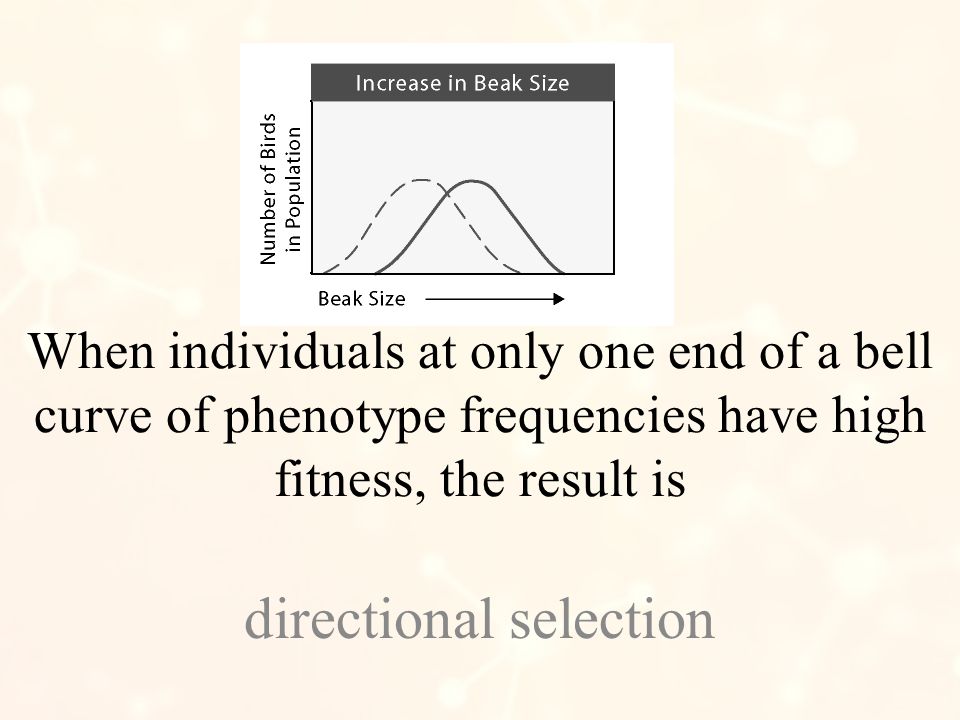 Increase in Beak Size

Number of Birds in Population

Beak Size

When individuals at only one end of a bell curve of phenotype frequencies have high fitness, the result is

directional selection